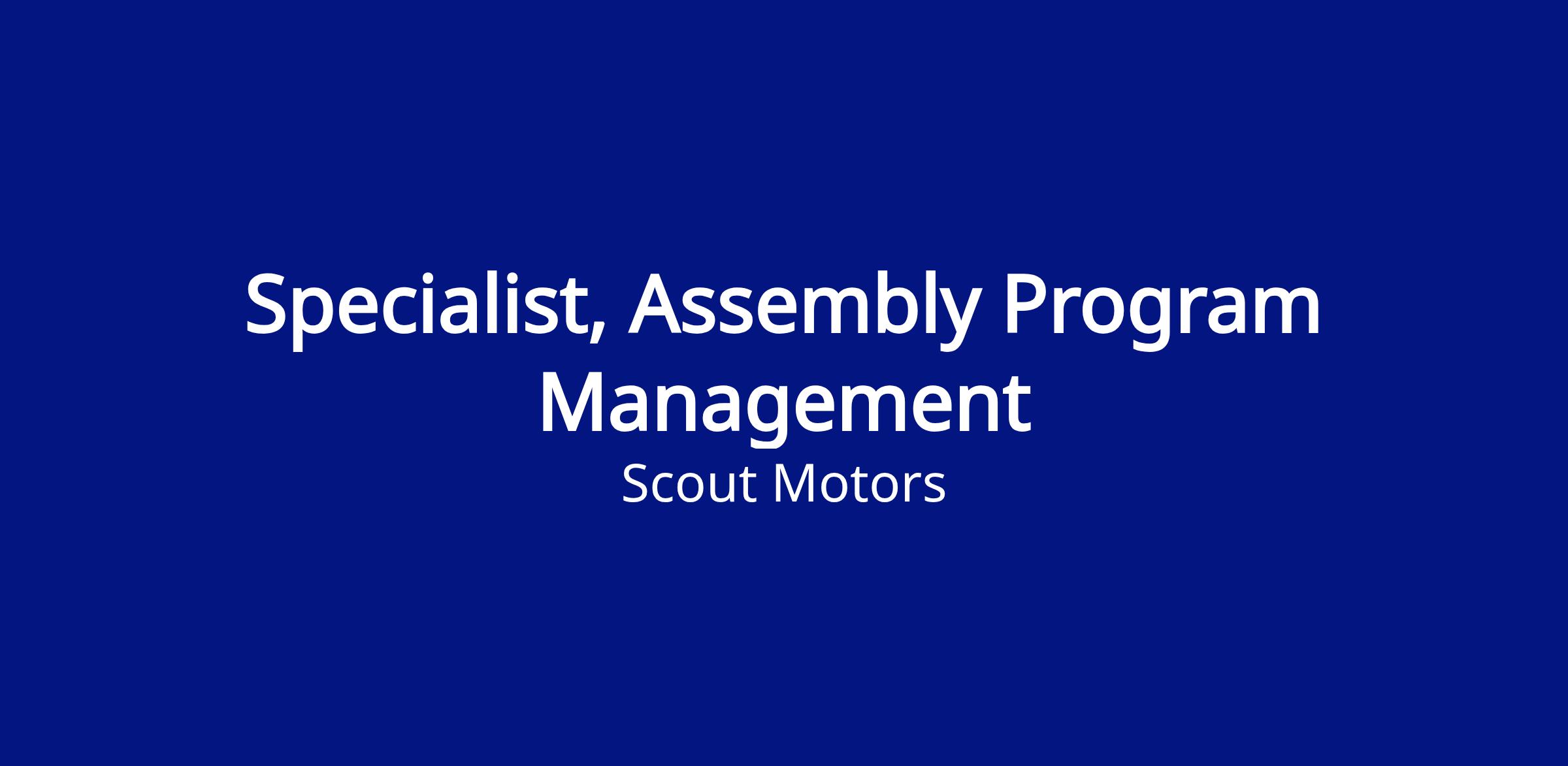 Specialist, Assembly Program Management

Scout Motors